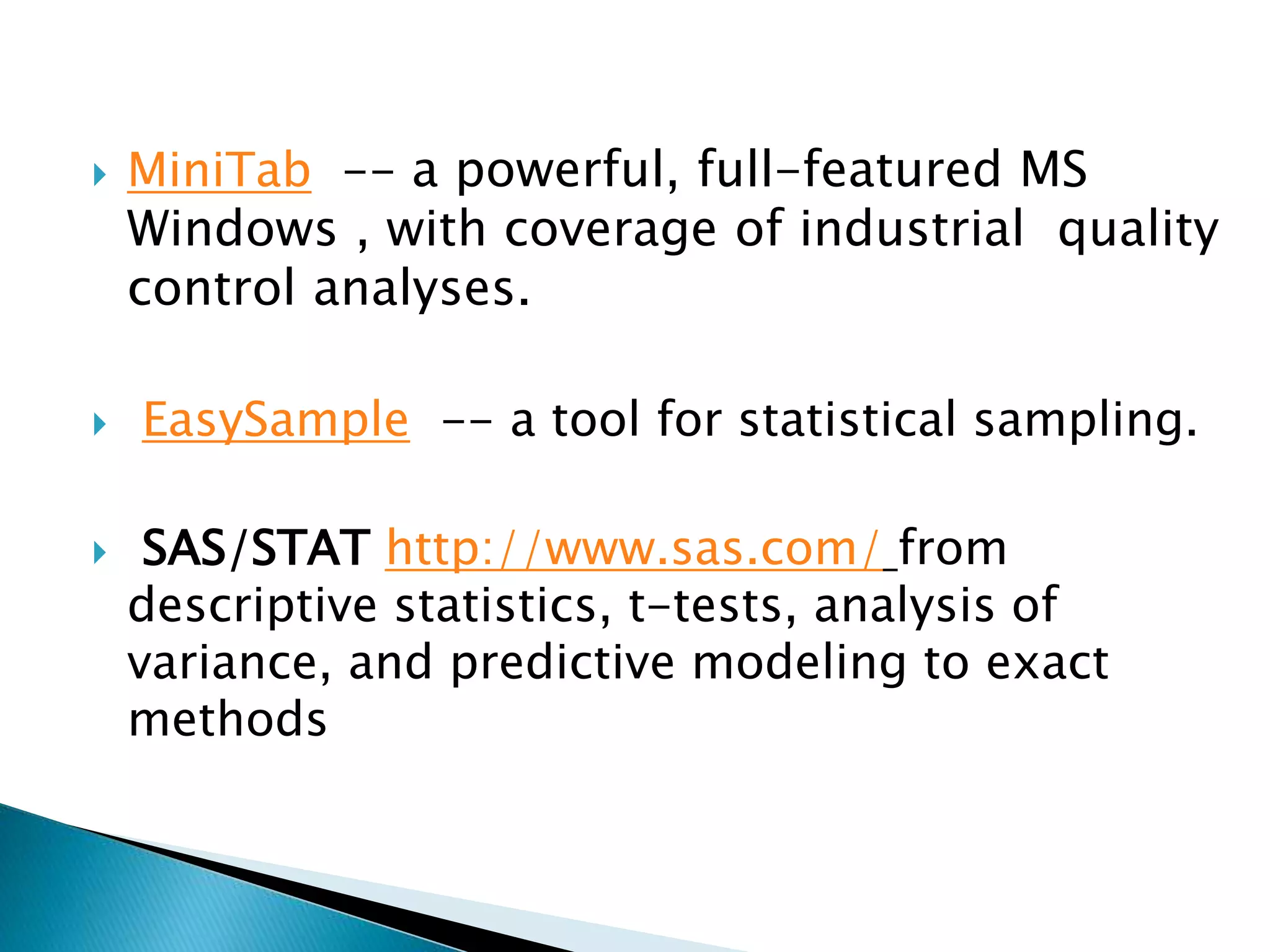 MiniTab -- a powerful, full-featured MS Windows , with coverage of industrial quality control analyses.

EasySample -- a tool for statistical sampling.

SAS/STAT http://www.sas.com/ from descriptive statistics, t-tests, analysis of variance, and predictive modeling to exact methods